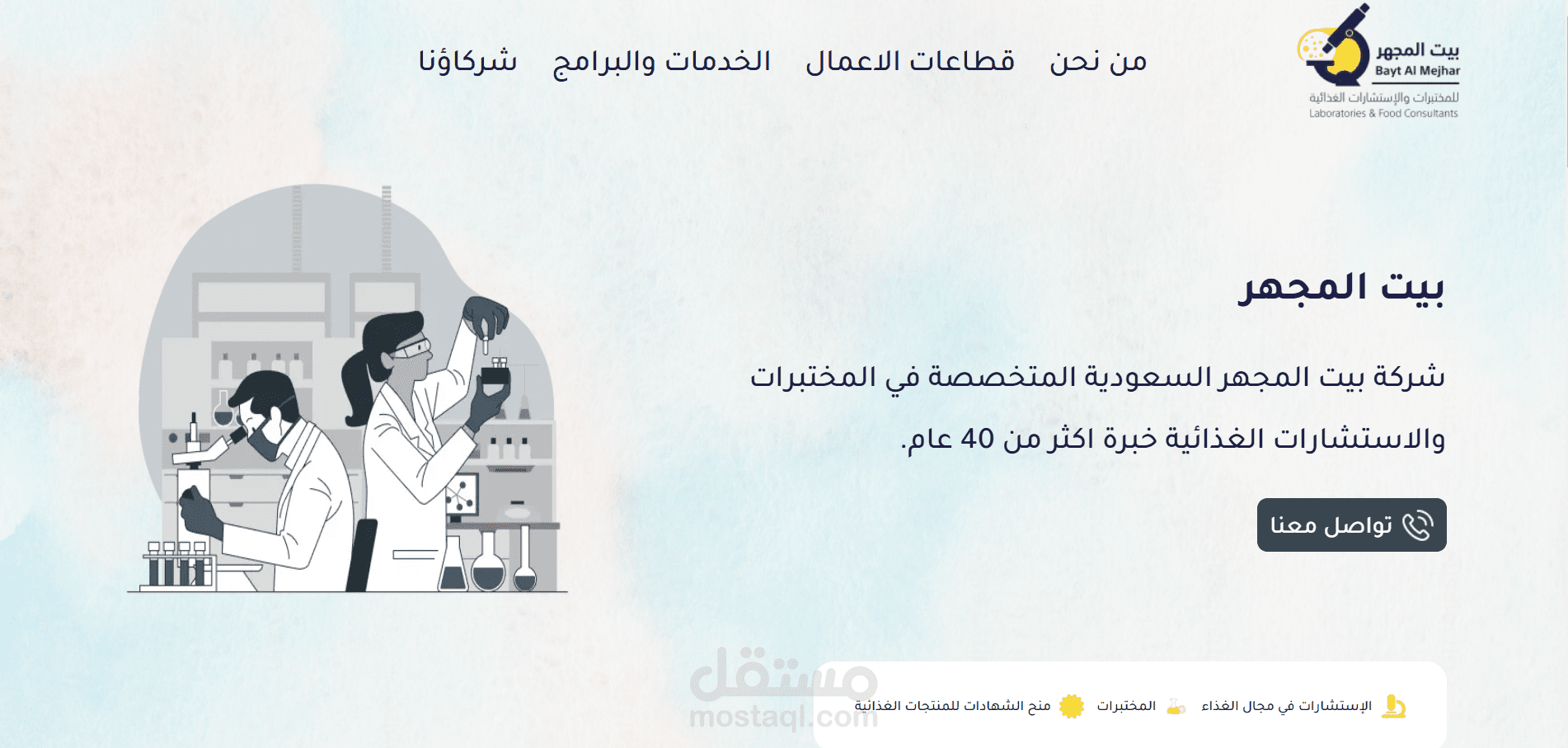 بيت المجهر
Bayt Al Mejhar
للمختبرات والإستشارات الغذائية
Laboratories & Food Consultants

من نحن قطاعات الاعمال الخدمات والبرامج شركاؤنا

بيت المجهر

شركة بيت المجهر السعودية المتخصصة في المختبرات والاستشارات الغذائية خبرة اكثر من 40 عام.

تواصل معنا

الإستشارات في مجال الغذاء المختبرات منح الشهادات للمنتجات الغذائية

مستقل
mostaql.com